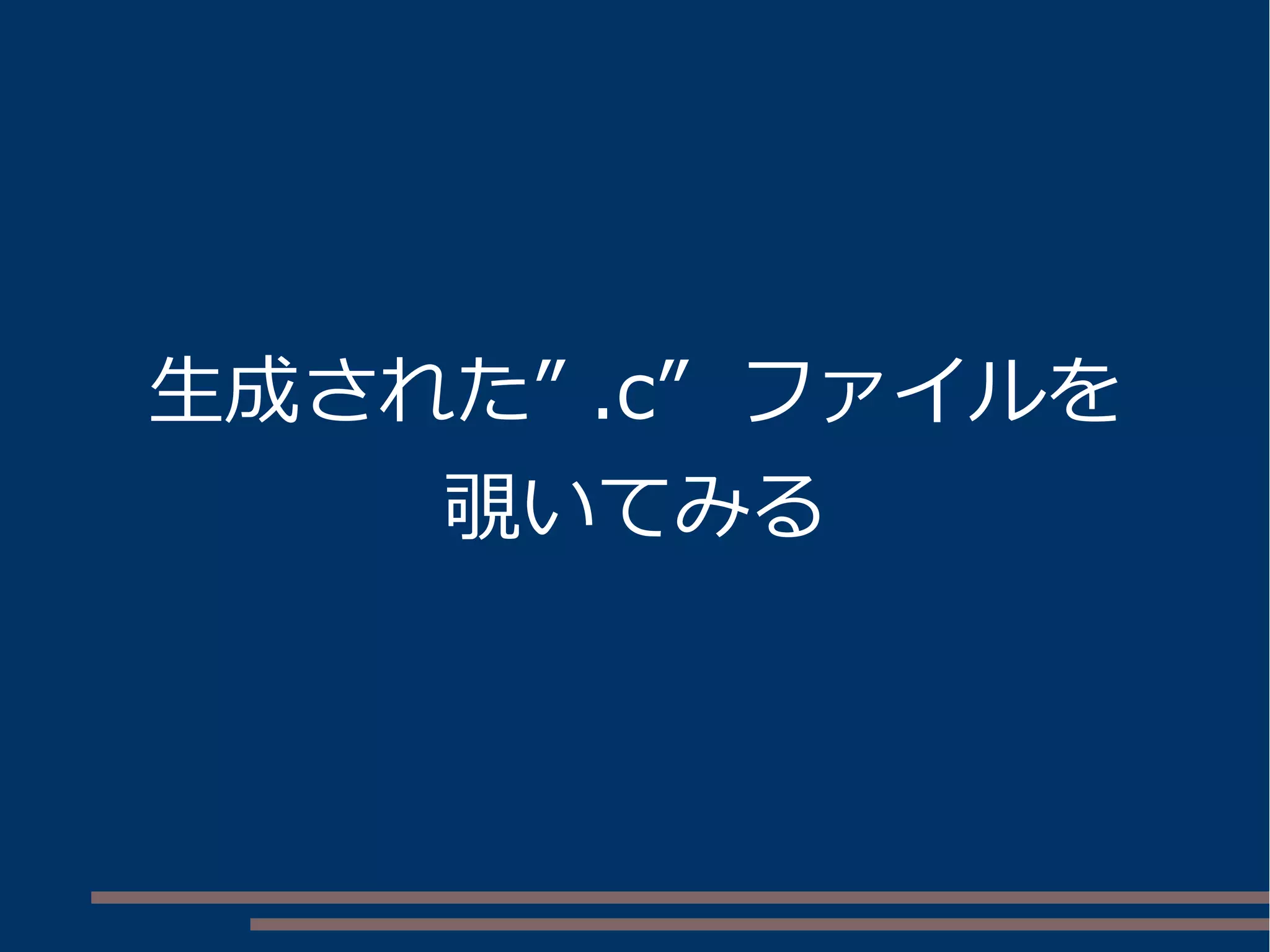 生成された”.c”ファイルを覗いてみる